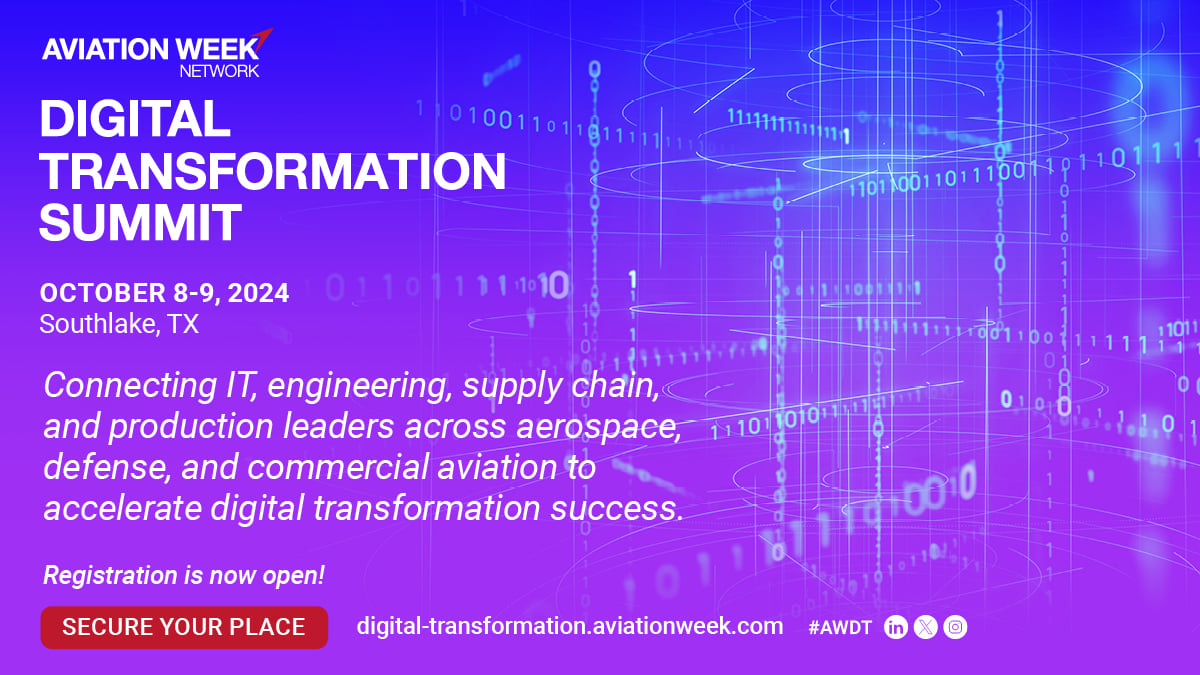 AVIATION WEEK
NETWORK

DIGITAL TRANSFORMATION SUMMIT

OCTOBER 8-9, 2024
Southlake, TX

Connecting IT, engineering, supply chain, and production leaders across aerospace, defense, and commercial aviation to accelerate digital transformation success.

Registration is now open!

SECURE YOUR PLACE

digital-transformation.aviationweek.com

#AWDT